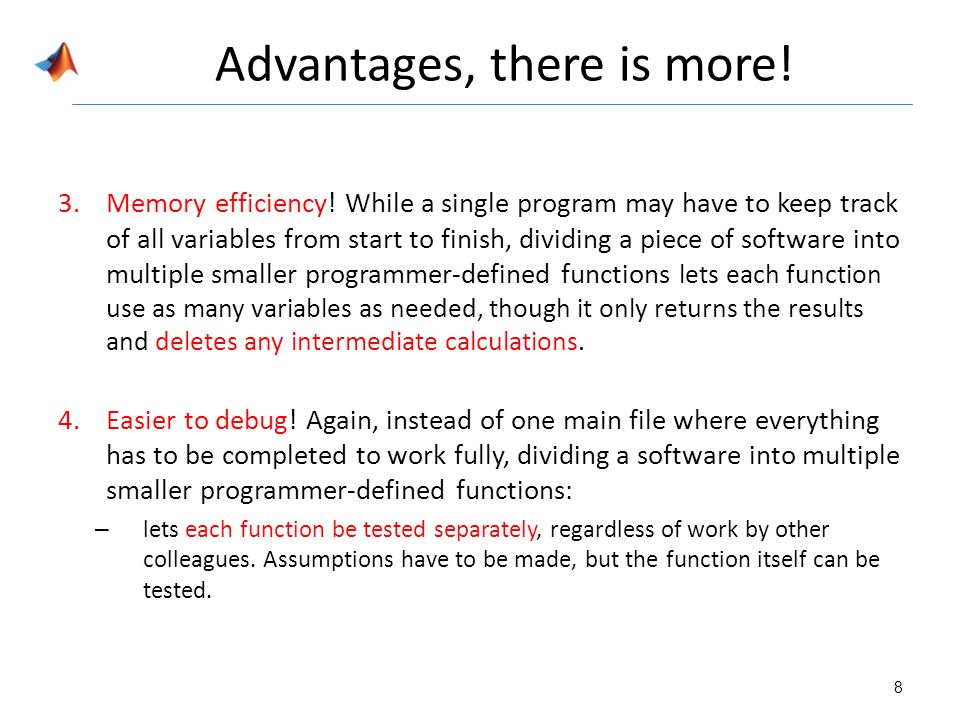 Advantages, there is more!

3. Memory efficiency! While a single program may have to keep track of all variables from start to finish, dividing a piece of software into multiple smaller programmer-defined functions lets each function use as many variables as needed, though it only returns the results and deletes any intermediate calculations.

4. Easier to debug! Again, instead of one main file where everything has to be completed to work fully, dividing a software into multiple smaller programmer-defined functions:

– lets each function be tested separately, regardless of work by other colleagues. Assumptions have to be made, but the function itself can be tested.

8